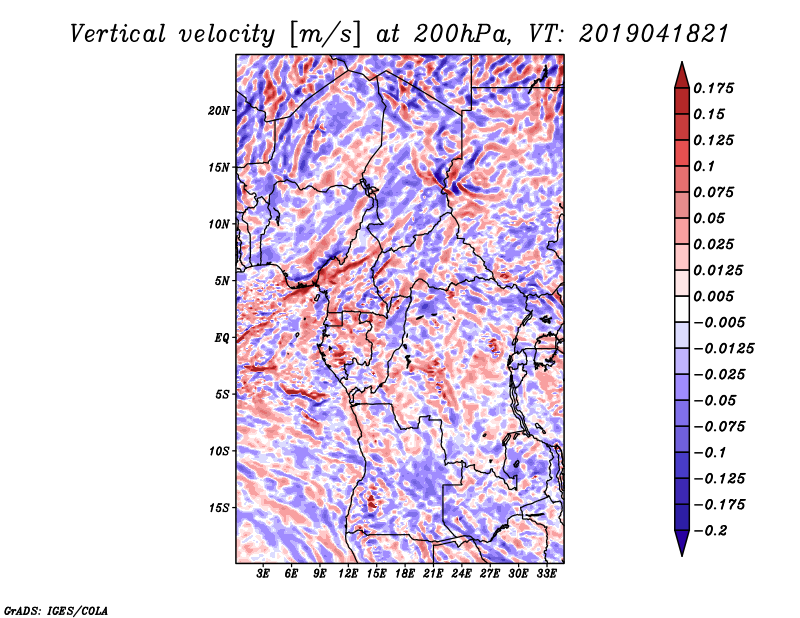 Vertical velocity [m/s] at 200hPa, VT: 2019041821

20N
15N
10N
5N
EQ
5S
10S
15S

3E 6E 9E 12E 15E 18E 21E 24E 27E 30E 33E

0.175
0.15
0.125
0.1
0.075
0.05
0.025
0.0125
0.005
−0.005
−0.0125
−0.025
−0.05
−0.075
−0.1
−0.125
−0.175
−0.2

GrADS: IGES/COLA